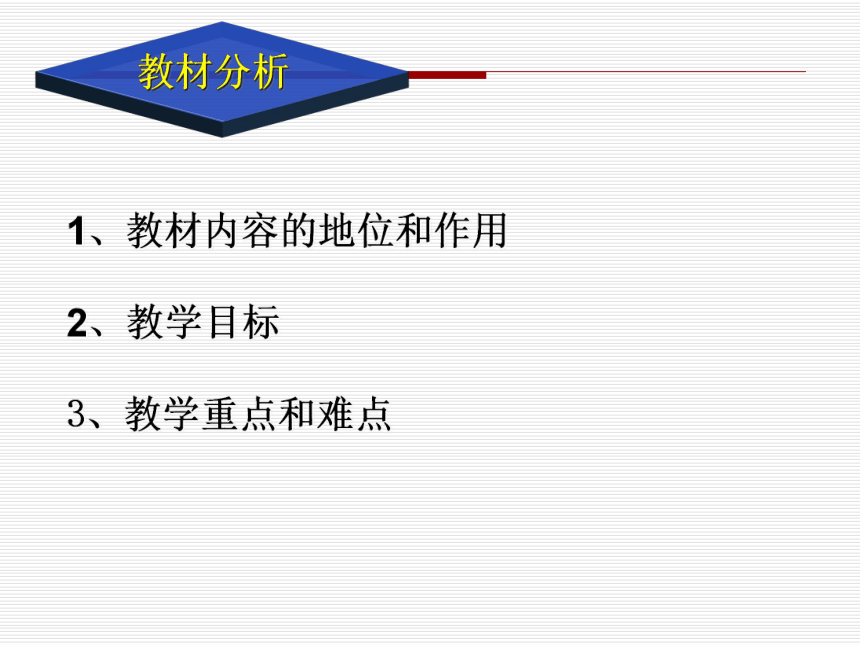 教材分析

1、教材内容的地位和作用

2、教学目标

3、教学重点和难点